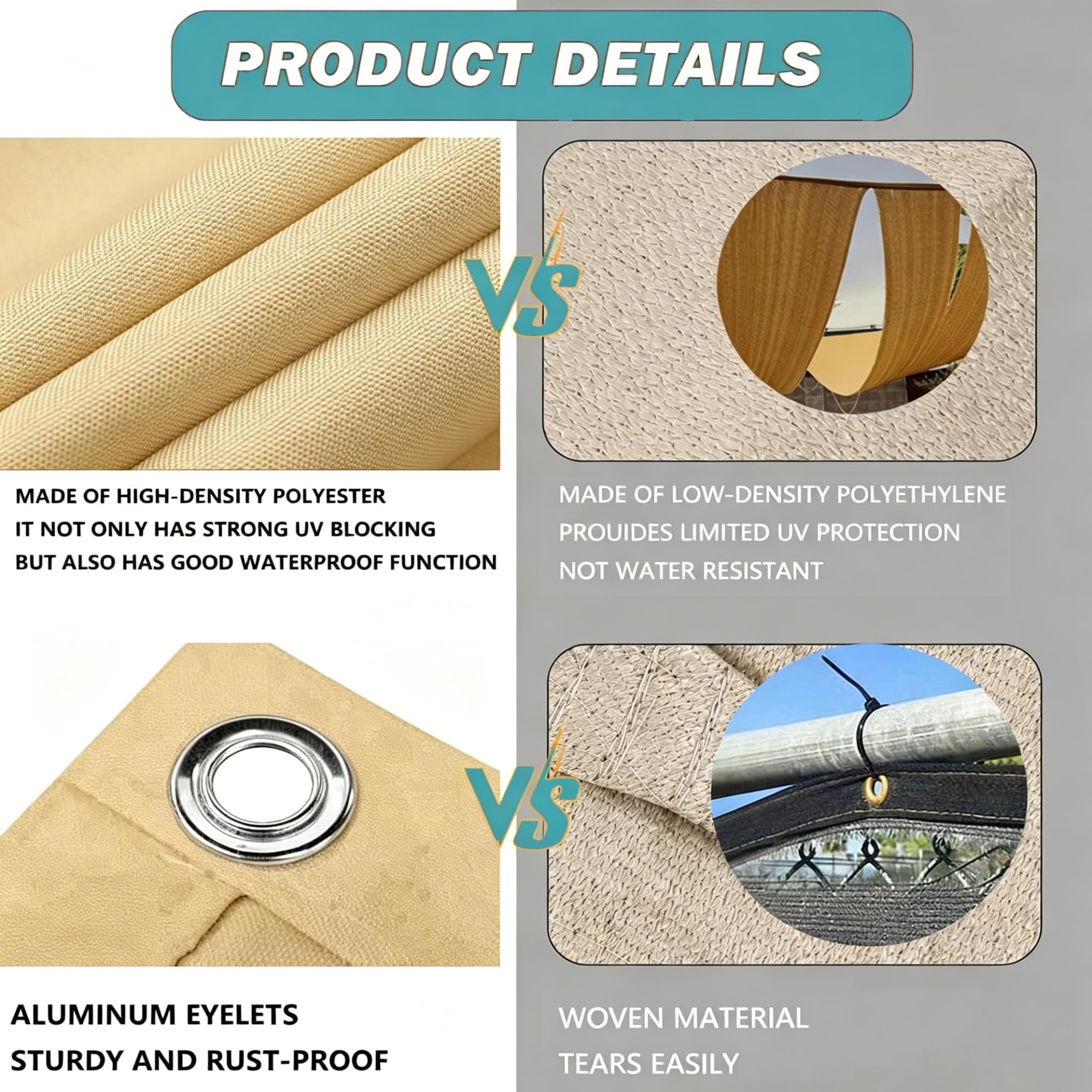 PRODUCT DETAILS

VS

MADE OF HIGH-DENSITY POLYESTER
IT NOT ONLY HAS STRONG UV BLOCKING
BUT ALSO HAS GOOD WATERPROOF FUNCTION

MADE OF LOW-DENSITY POLYETHYLENE
PROUIDES LIMITED UV PROTECTION
NOT WATER RESISTANT

VS

ALUMINUM EYELETS
STURDY AND RUST-PROOF

WOVEN MATERIAL
TEARS EASILY